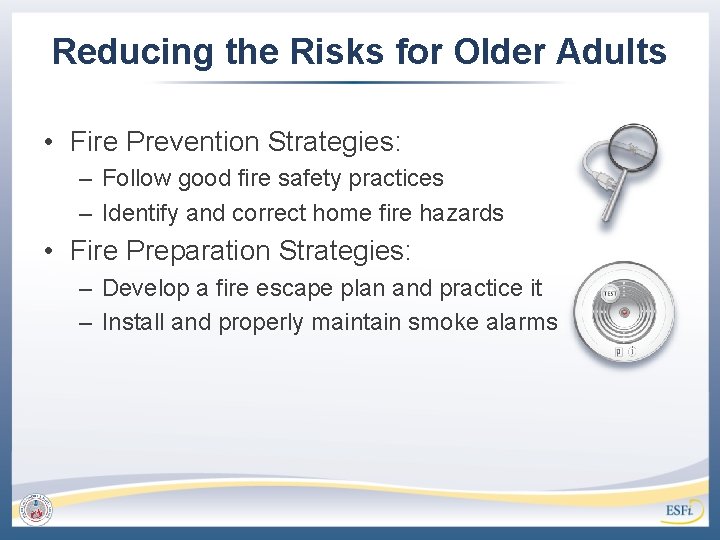 Reducing the Risks for Older Adults

• Fire Prevention Strategies:
– Follow good fire safety practices
– Identify and correct home fire hazards

• Fire Preparation Strategies:
– Develop a fire escape plan and practice it
– Install and properly maintain smoke alarms

TEST

ESFi